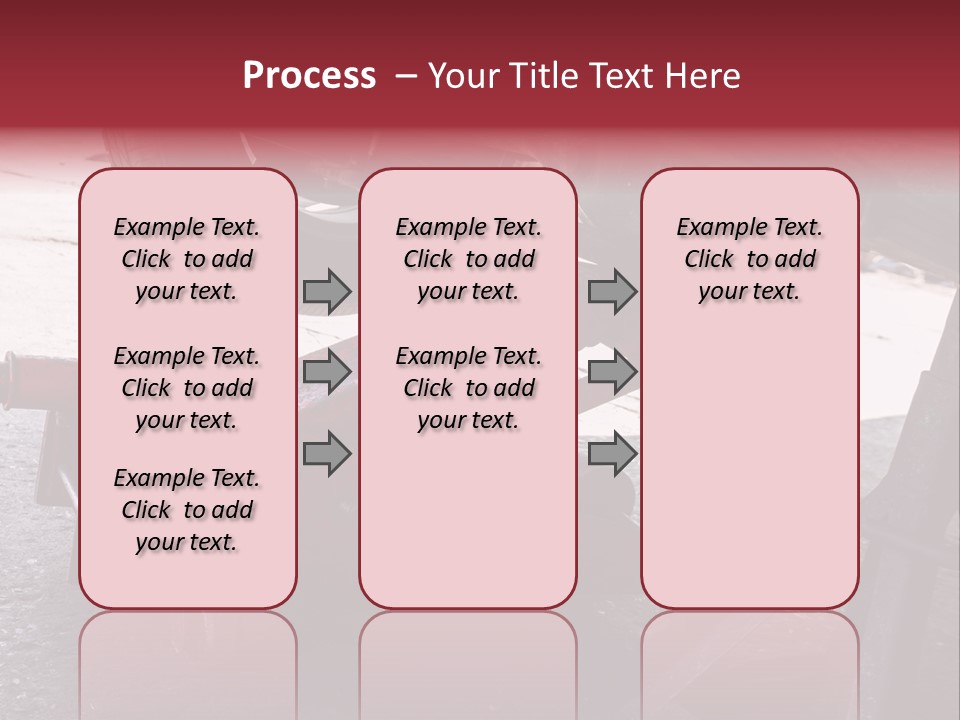 Process – Your Title Text Here

Example Text. Click to add your text.

Example Text. Click to add your text.

Example Text. Click to add your text.

Example Text. Click to add your text.

Example Text. Click to add your text.

Example Text. Click to add your text.